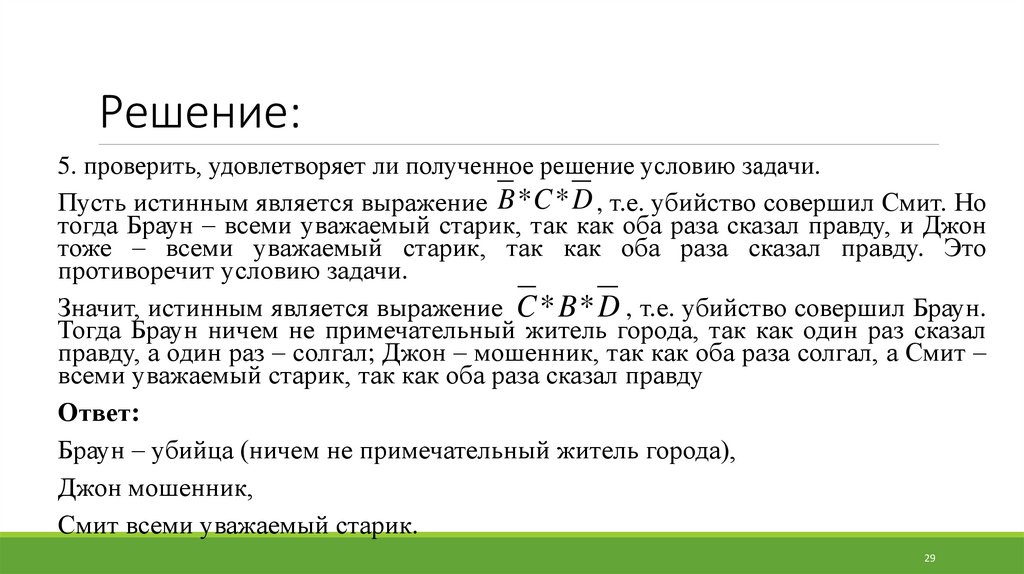 Решение:

5. проверить, удовлетворяет ли полученное решение условию задачи.

Пусть истинным является выражение $\overline{B}*C*\overline{D}$, т.е. убийство совершил Смит. Но тогда Браун – всеми уважаемый старик, так как оба раза сказал правду, и Джон тоже – всеми уважаемый старик, так как оба раза сказал правду. Это противоречит условию задачи.

Значит, истинным является выражение $\overline{C}*B*\overline{D}$, т.е. убийство совершил Браун. Тогда Браун ничем не примечательный житель города, так как один раз сказал правду, а один раз – солгал; Джон – мошенник, так как оба раза солгал, а Смит – всеми уважаемый старик, так как оба раза сказал правду

Ответ:

Браун – убийца (ничем не примечательный житель города),

Джон мошенник,

Смит всеми уважаемый старик.

29